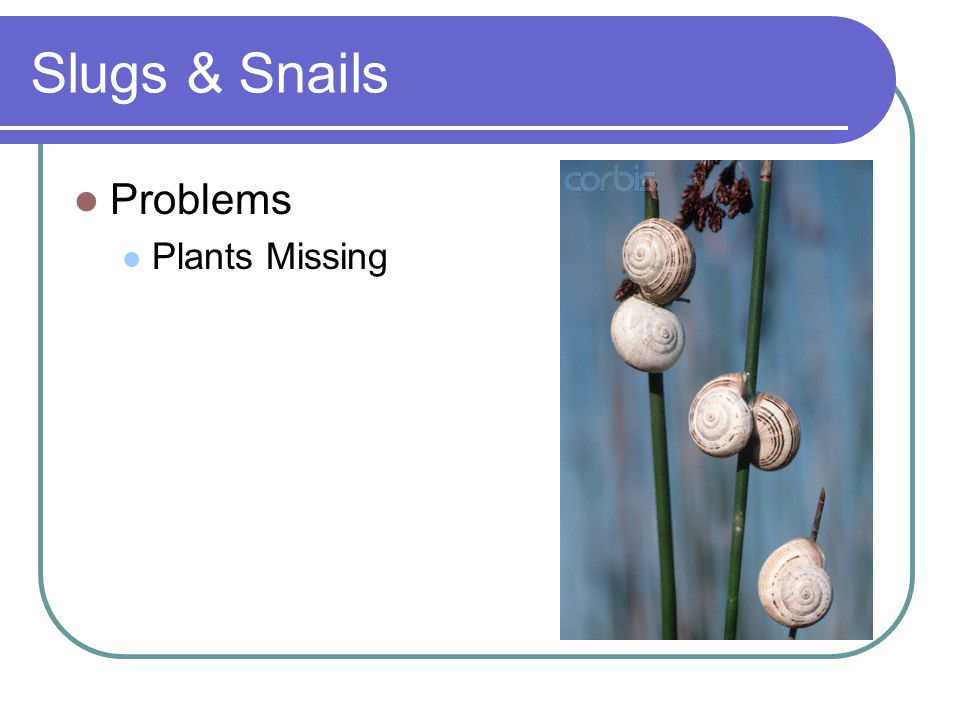 Slugs & Snails

Problems

Plants Missing

corbis